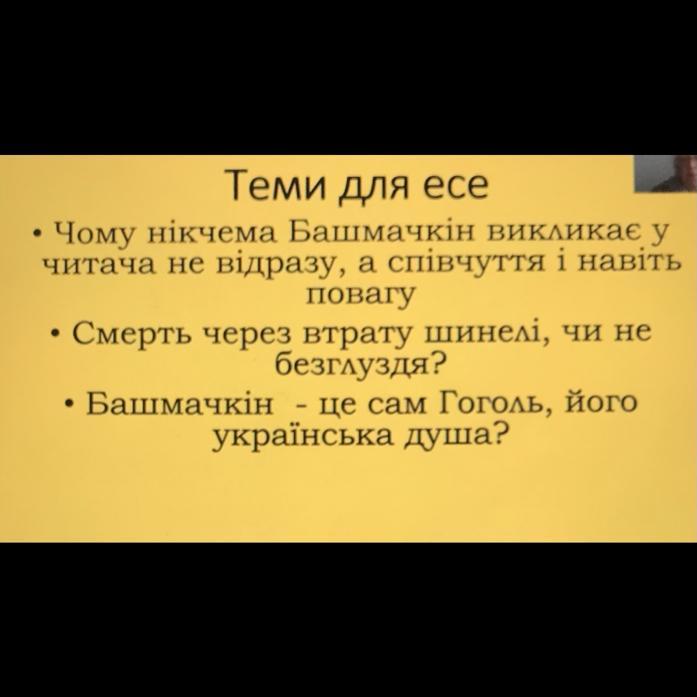 Теми для есе

• Чому нікчема Башмачкін викликає у читача не відразу, а співчуття і навіть повагу

• Смерть через втрату шинелі, чи не безглуздя?

• Башмачкін - це сам Гоголь, його українська душа?